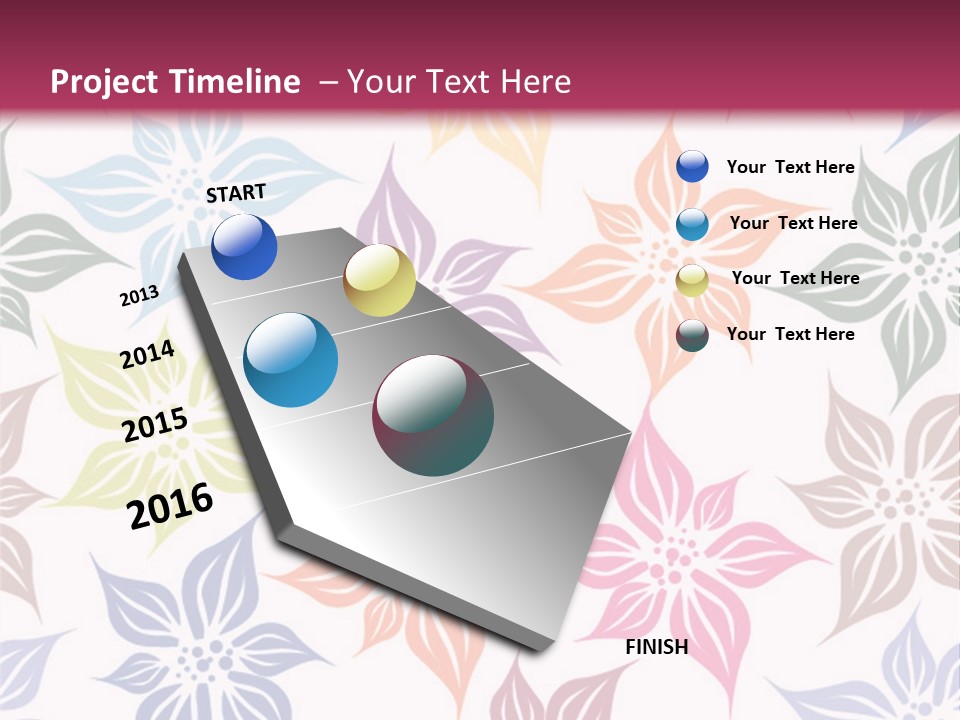 Project Timeline – Your Text Here

START

2013

2014

2015

2016

FINISH

Your Text Here

Your Text Here

Your Text Here

Your Text Here